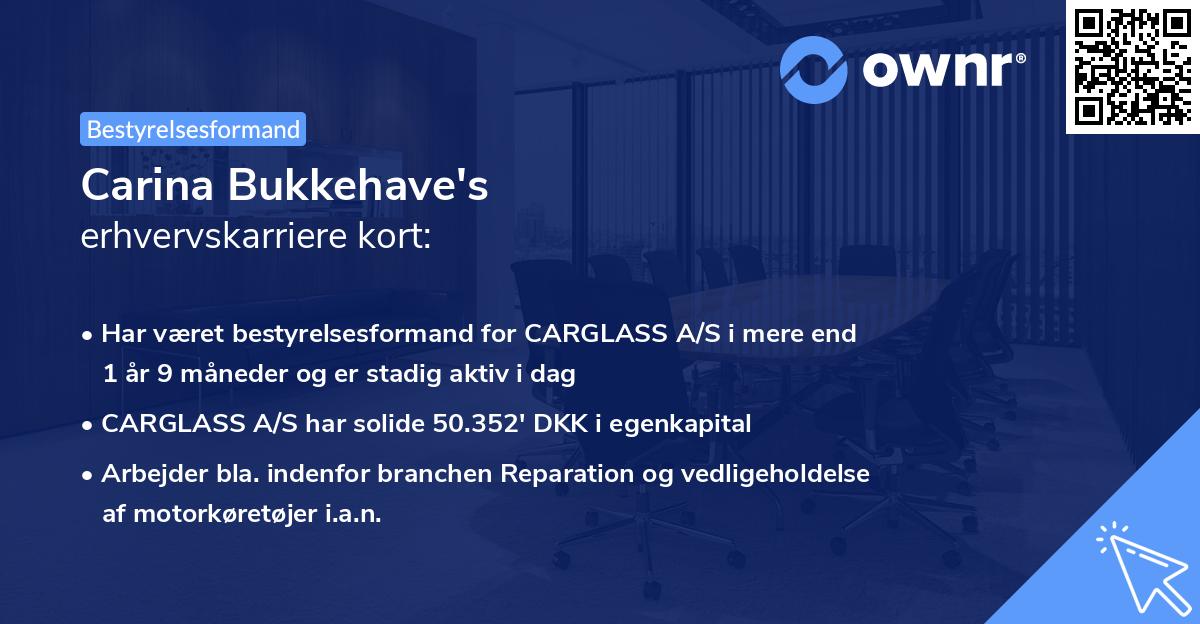 ownr®

Bestyrelsesformand

Carina Bukkehave's
erhvervskarriere kort:

• Har været bestyrelsesformand for CARGLASS A/S i mere end 1 år 9 måneder og er stadig aktiv i dag

• CARGLASS A/S har solide 50.352' DKK i egenkapital

• Arbejder bla. indenfor branchen Reparation og vedligeholdelse af motorkøretøjer i.a.n.